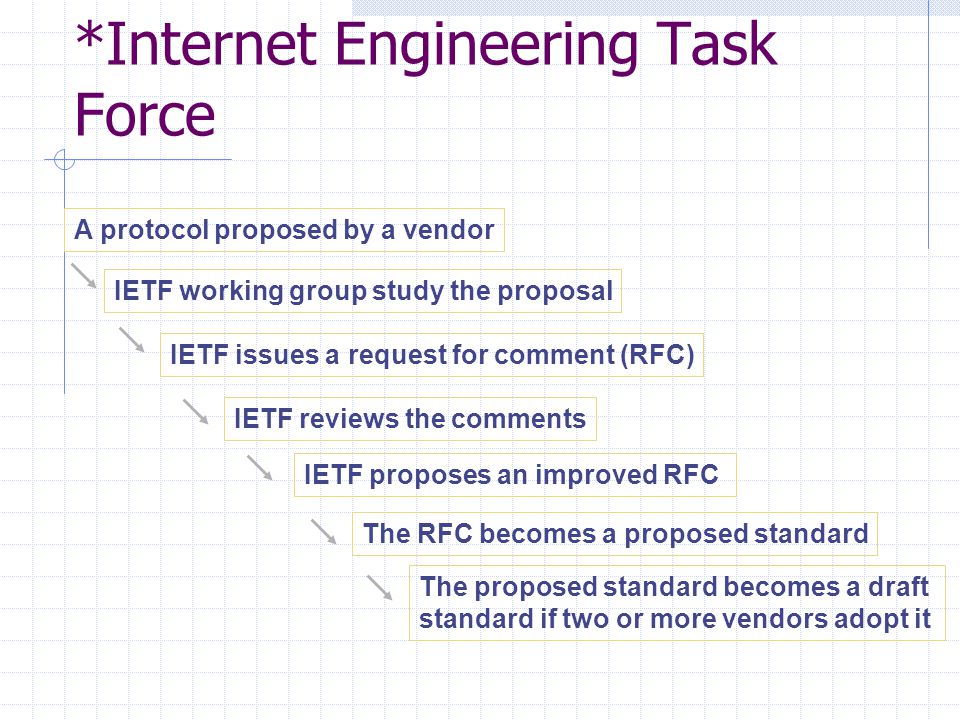 *Internet Engineering Task Force

A protocol proposed by a vendor

IETF working group study the proposal

IETF issues a request for comment (RFC)

IETF reviews the comments

IETF proposes an improved RFC

The RFC becomes a proposed standard

The proposed standard becomes a draft standard if two or more vendors adopt it